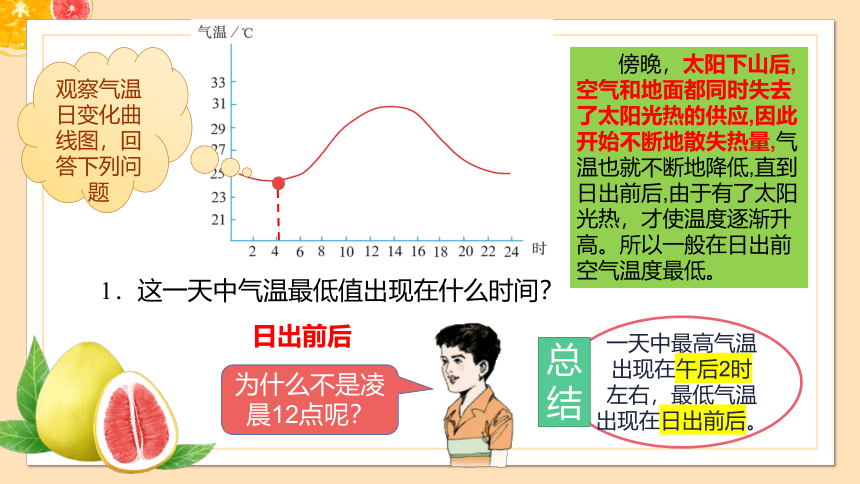 观察气温日变化曲线图，回答下列问题

气温／℃

33
31
29
27
25
23
21

2 4 6 8 10 12 14 16 18 20 22 24 时

傍晚，太阳下山后,空气和地面都同时失去了太阳光热的供应,因此开始不断地散失热量,气温也就不断地降低,直到日出前后,由于有了太阳光热，才使温度逐渐升高。所以一般在日出前空气温度最低。

1．这一天中气温最低值出现在什么时间?

日出前后

为什么不是凌晨12点呢?

总结

一天中最高气温出现在午后2时左右，最低气温出现在日出前后。